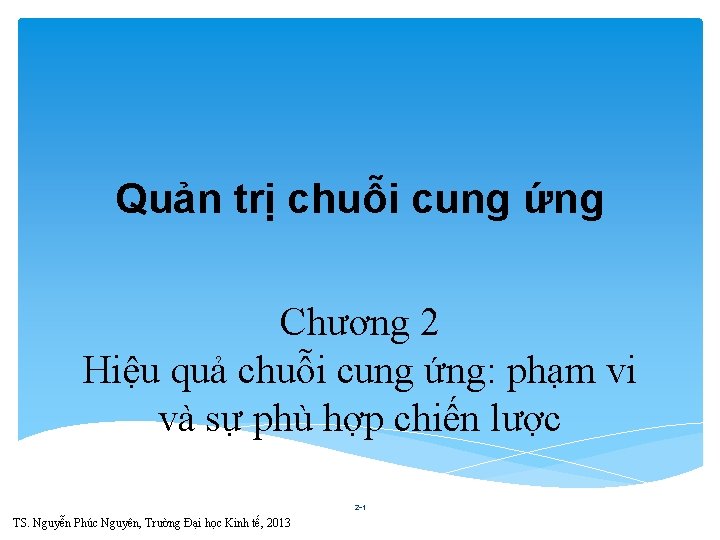 Quản trị chuỗi cung ứng

Chương 2
Hiệu quả chuỗi cung ứng: phạm vi và sự phù hợp chiến lược

2-1

TS. Nguyễn Phúc Nguyên, Trường Đại học Kinh tế, 2013